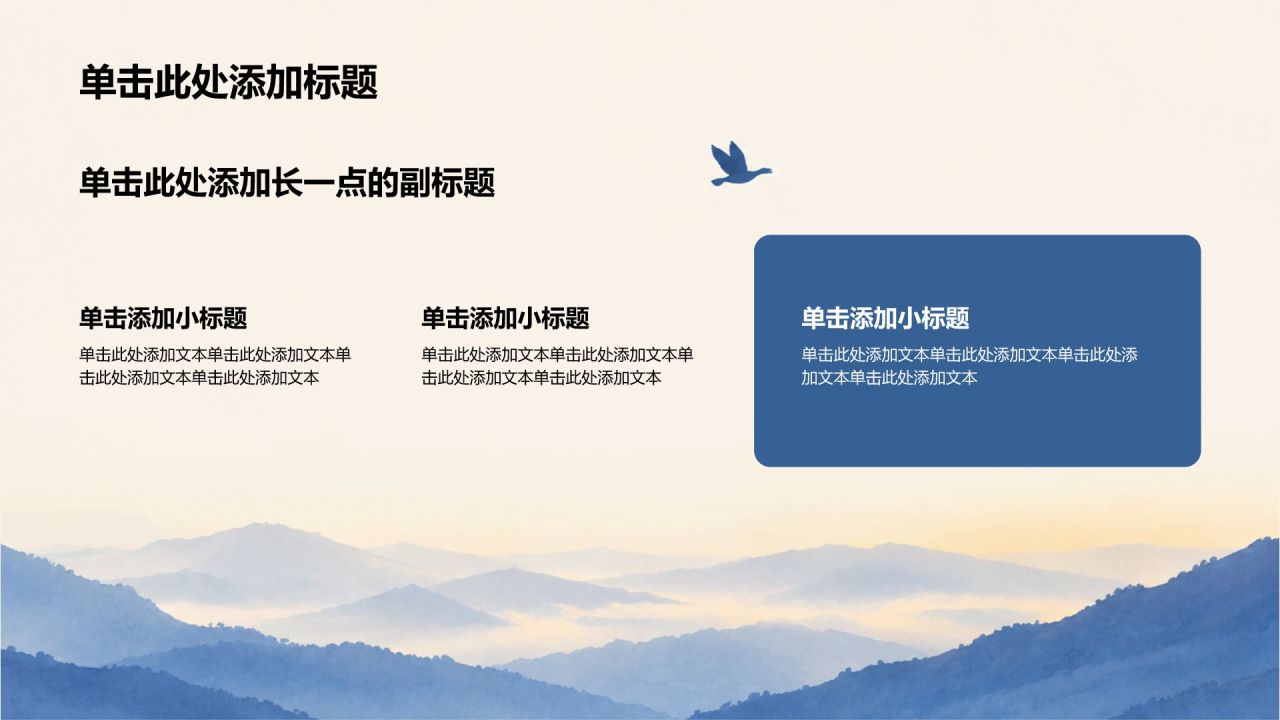 单击此处添加标题

单击此处添加长一点的副标题

单击添加小标题

单击此处添加文本单击此处添加文本单击此处添加文本单击此处添加文本

单击添加小标题

单击此处添加文本单击此处添加文本单击此处添加文本单击此处添加文本

单击添加小标题

单击此处添加文本单击此处添加文本单击此处添加文本单击此处添加文本